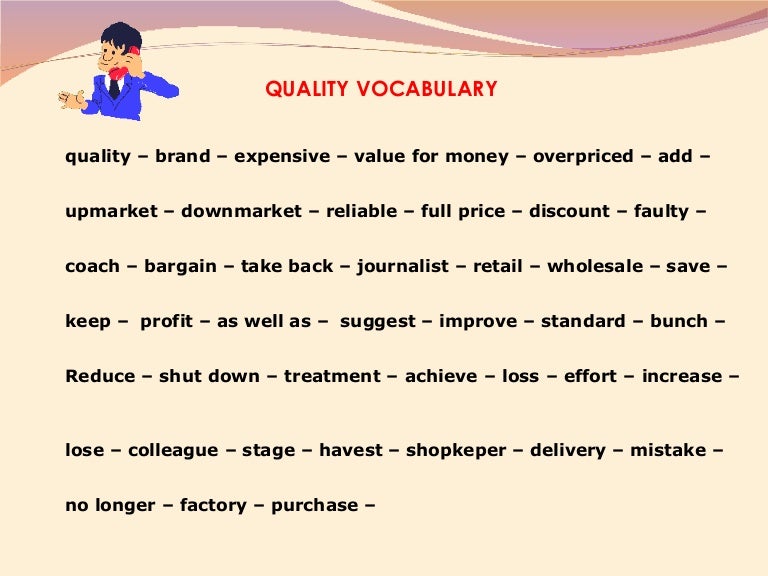 QUALITY VOCABULARY

quality – brand – expensive – value for money – overpriced – add – upmarket – downmarket – reliable – full price – discount – faulty – coach – bargain – take back – journalist – retail – wholesale – save – keep – profit – as well as – suggest – improve – standard – bunch – Reduce – shut down – treatment – achieve – loss – effort – increase –

lose – colleague – stage – havest – shopkeper – delivery – mistake – no longer – factory – purchase –